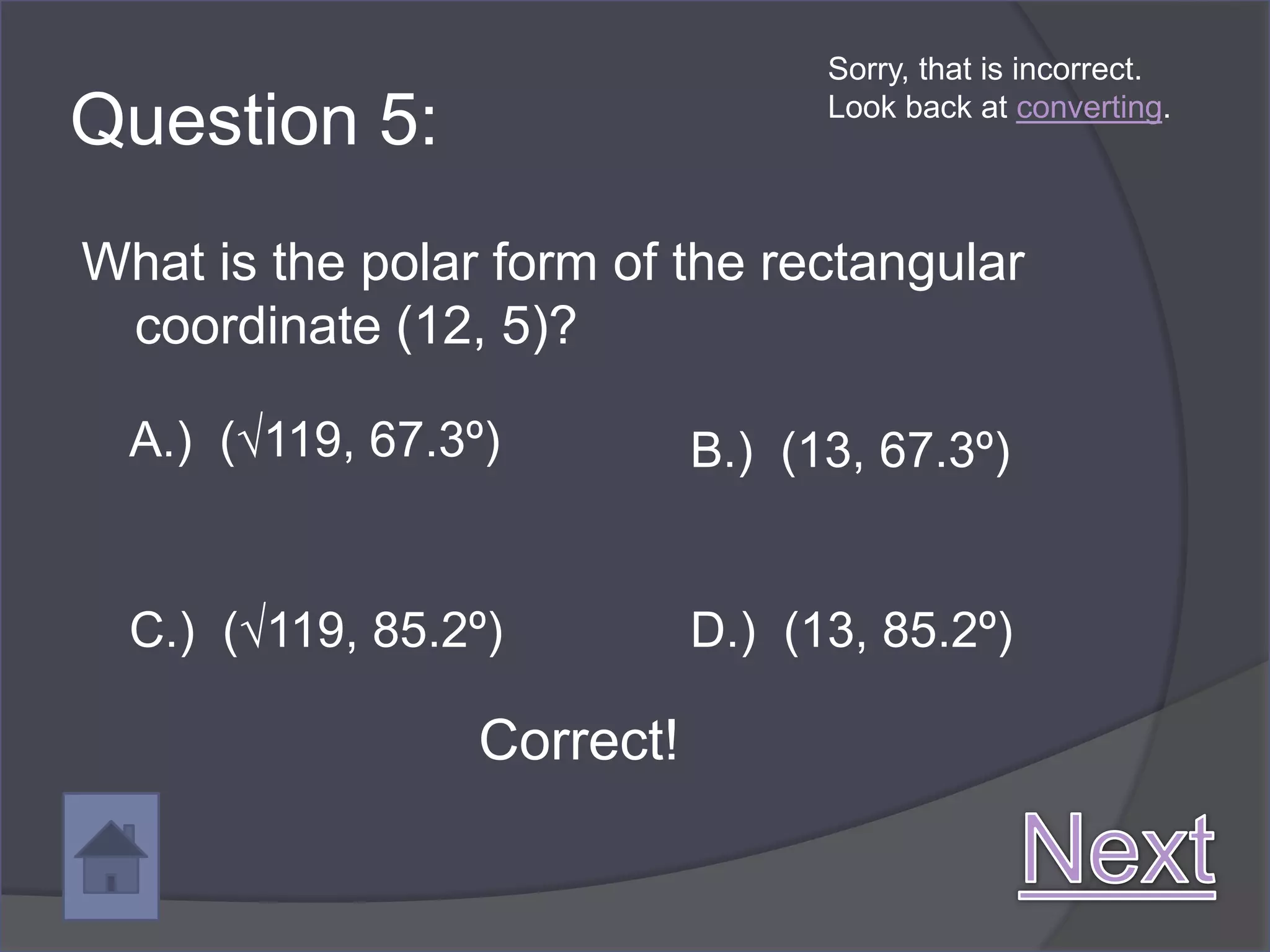 Question 5:

Sorry, that is incorrect. Look back at converting.

What is the polar form of the rectangular coordinate (12, 5)?

A.) ($\sqrt{119}$, 67.3º)

B.) (13, 67.3º)

C.) ($\sqrt{119}$, 85.2º)

D.) (13, 85.2º)

Correct!

Next